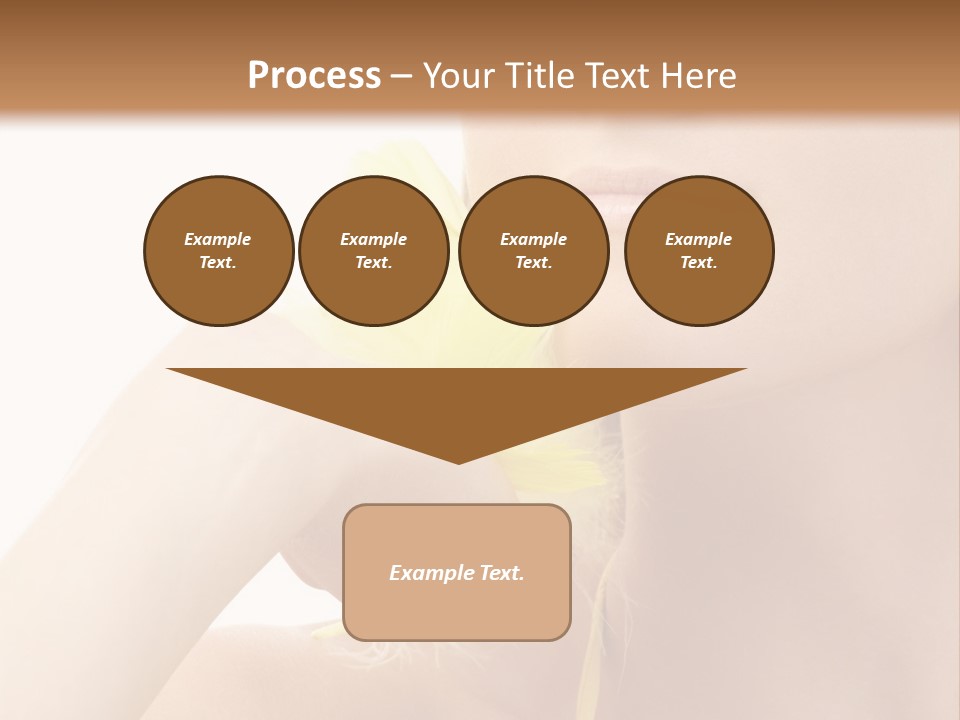 Process – Your Title Text Here

Example Text.

Example Text.

Example Text.

Example Text.

Example Text.